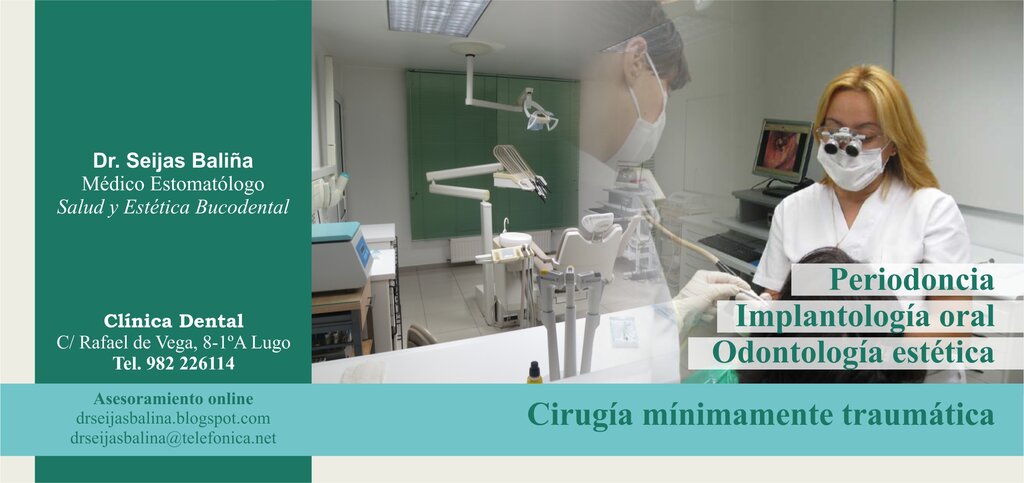 Dr. Seijas Baliña
Médico Estomatólogo
Salud y Estética Bucodental

Clínica Dental
C/ Rafael de Vega, 8-1ºA Lugo
Tel. 982 226114

Asesoramiento online
drseijasbalina.blogspot.com
drseijasbalina@telefonica.net

Periodoncia
Implantología oral
Odontología estética

Cirugía mínimamente traumática